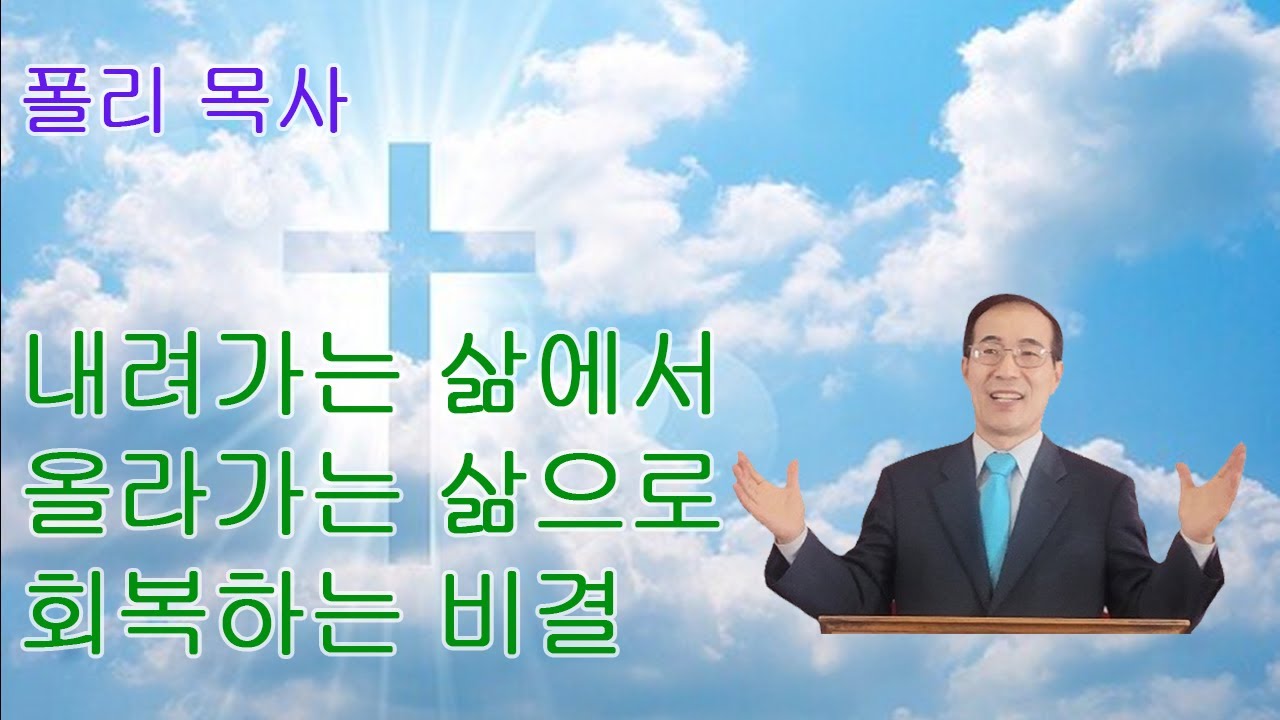 폴리 목사

내려가는 삶에서
올라가는 삶으로
회복하는 비결